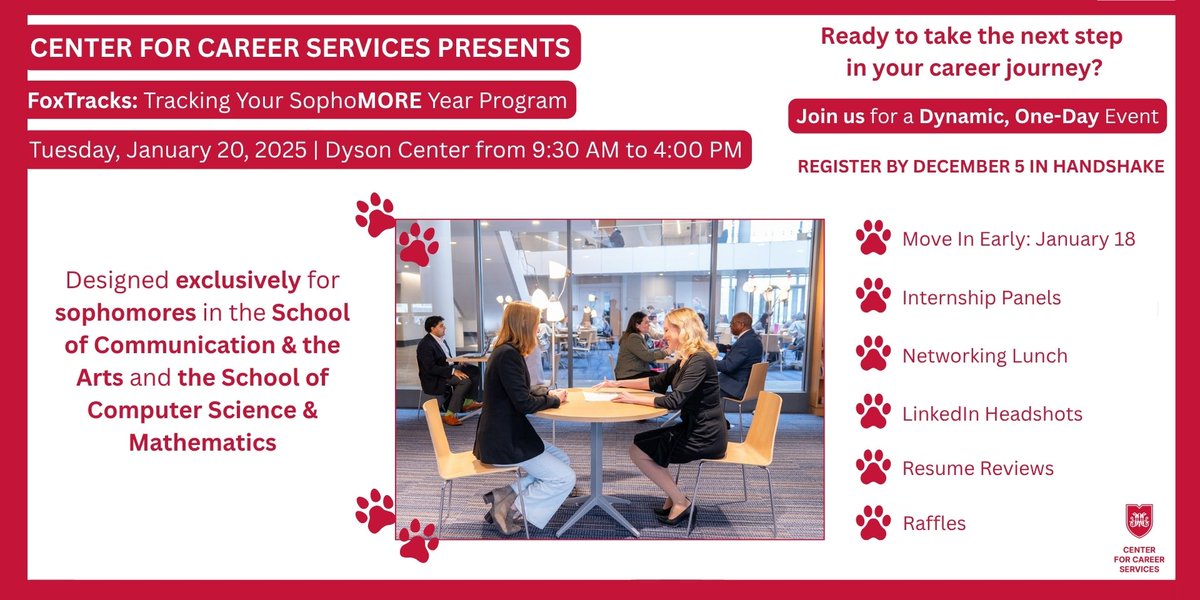 CENTER FOR CAREER SERVICES PRESENTS

FoxTracks: Tracking Your SophoMORE Year Program

Tuesday, January 20, 2025 | Dyson Center from 9:30 AM to 4:00 PM

Ready to take the next step in your career journey?

Join us for a Dynamic, One-Day Event

REGISTER BY DECEMBER 5 IN HANDSHAKE

Designed exclusively for sophomores in the School of Communication & the Arts and the School of Computer Science & Mathematics

Move In Early: January 18

Internship Panels

Networking Lunch

LinkedIn Headshots

Resume Reviews

Raffles

CENTER FOR CAREER SERVICES